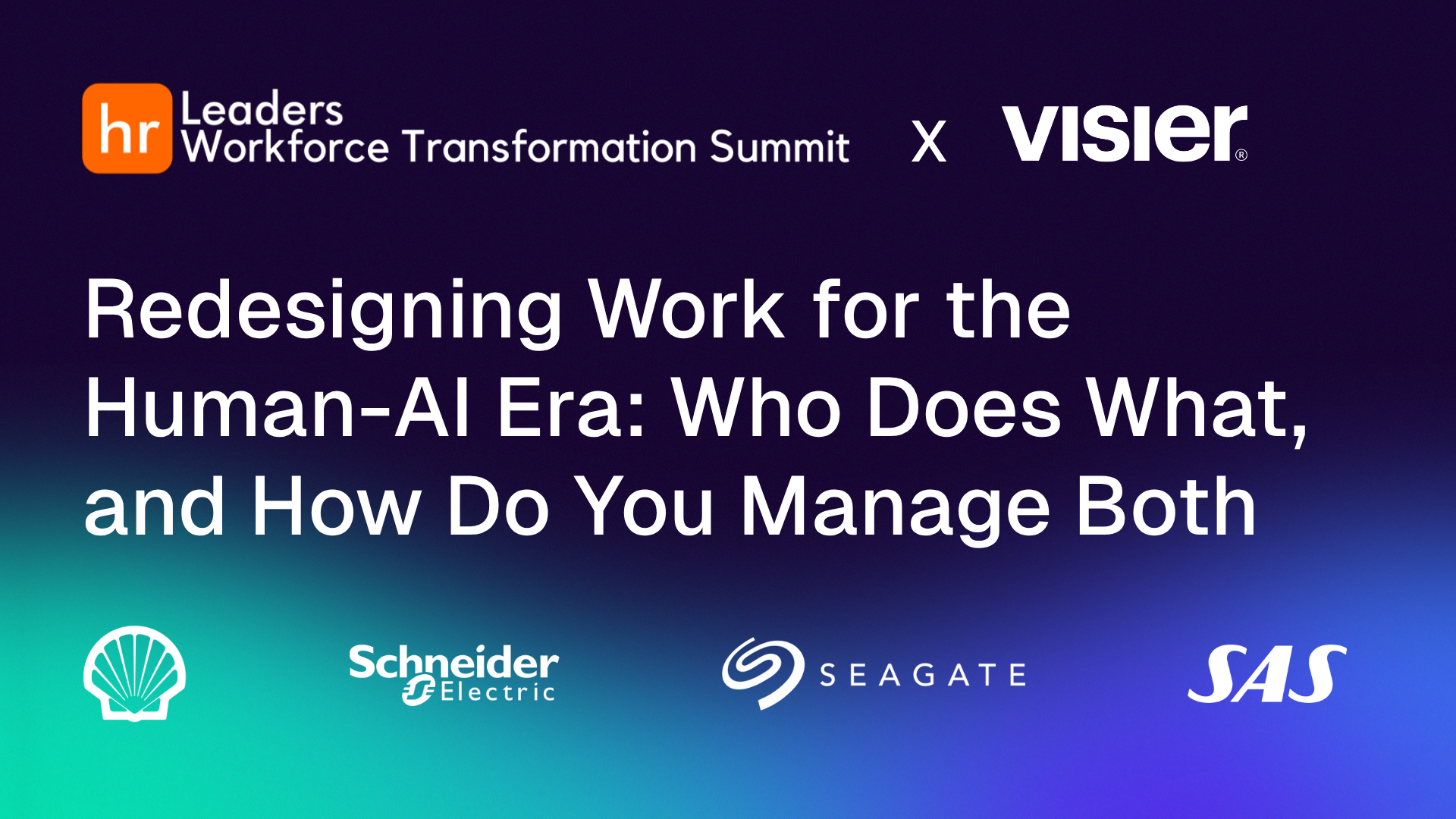 hr Leaders
Workforce Transformation Summit x visier®

Redesigning Work for the Human-AI Era: Who Does What, and How Do You Manage Both

Schneider Electric SEAGATE SAS